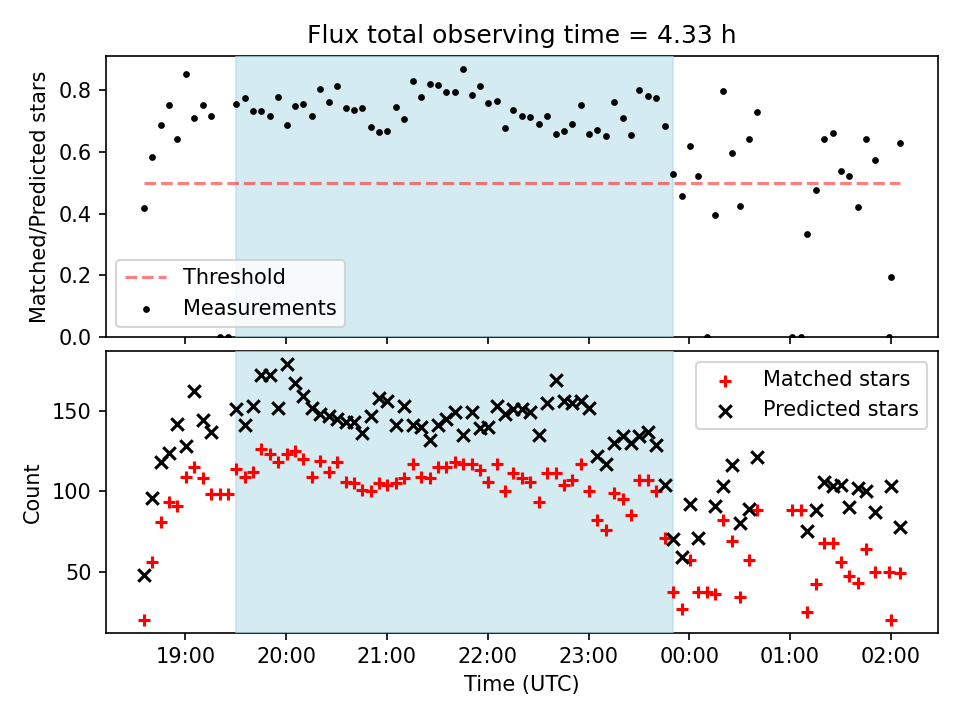 Flux total observing time = 4.33 h

Matched/Predicted stars

0.8
0.6
0.4
0.2
0.0

Threshold
Measurements

Count

150
100
50

Matched stars
Predicted stars

19:00
20:00
21:00
22:00
23:00
00:00
01:00
02:00

Time (UTC)